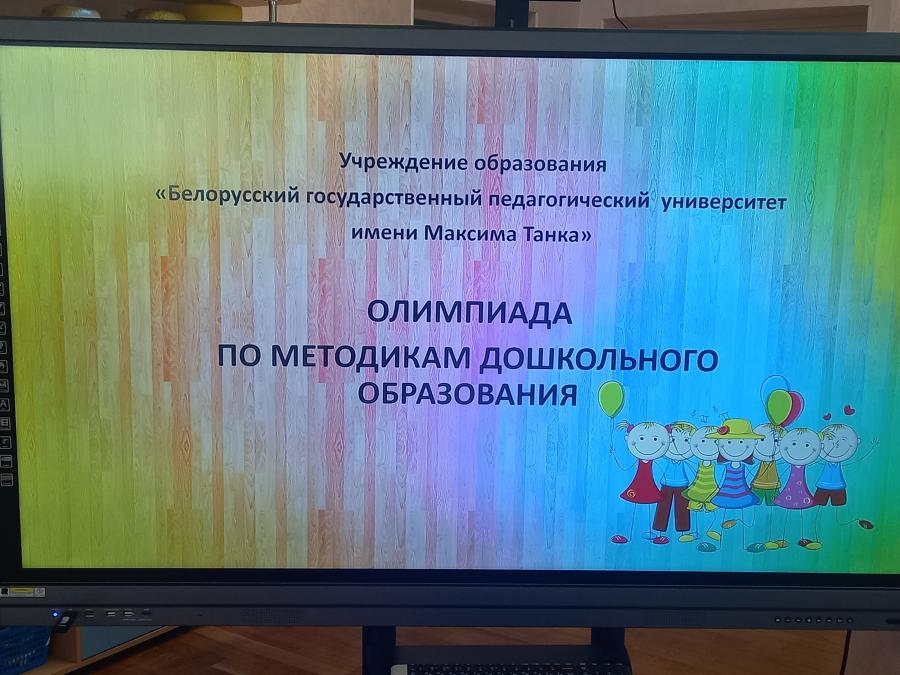 Учреждение образования
«Белорусский государственный педагогический университет
имени Максима Танка»

ОЛИМПИАДА
ПО МЕТОДИКАМ ДОШКОЛЬНОГО
ОБРАЗОВАНИЯ